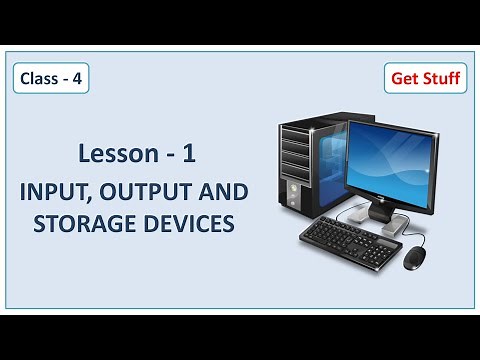 Class - 4

Get Stuff

Lesson - 1

INPUT, OUTPUT AND STORAGE DEVICES